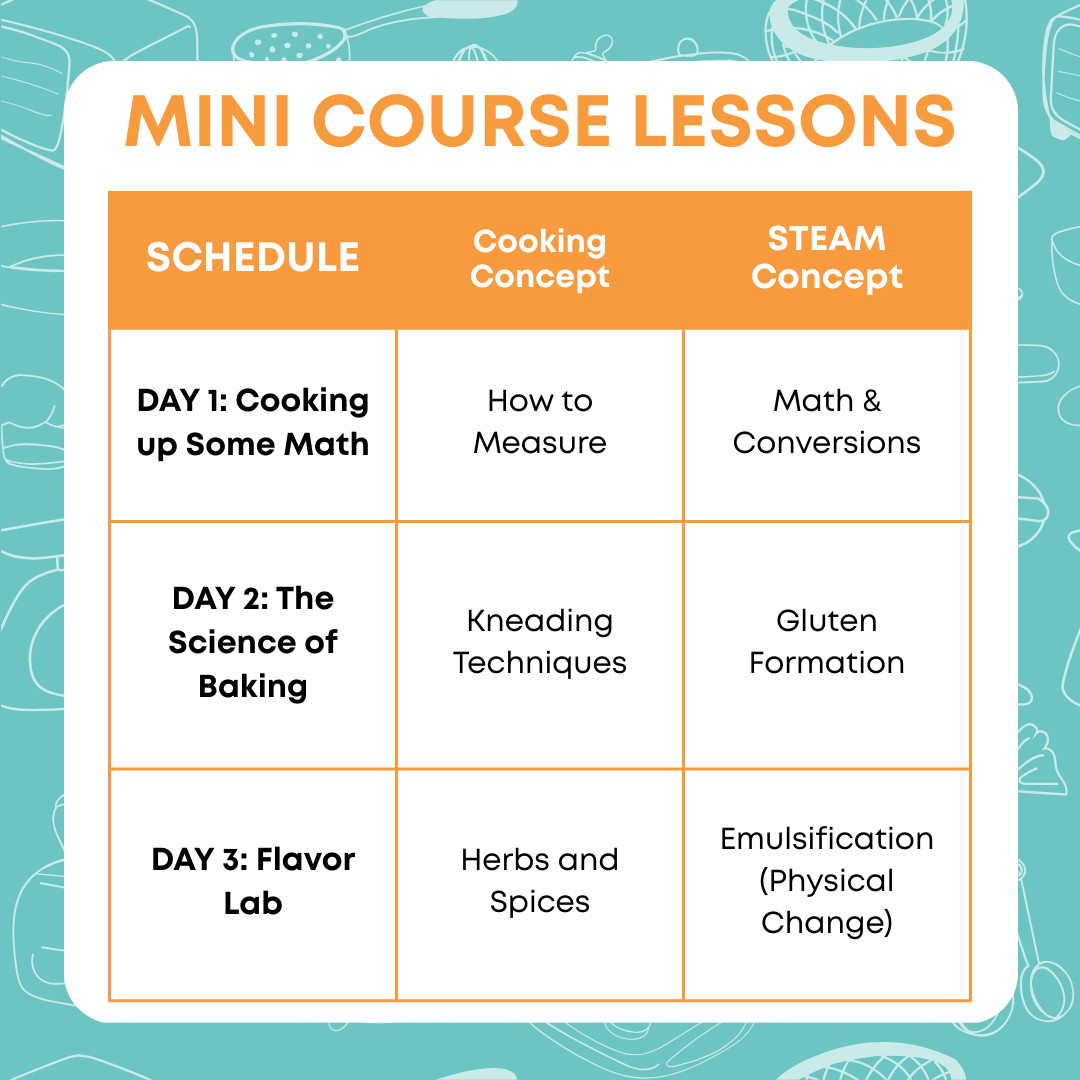 MINI COURSE LESSONS

| SCHEDULE | Cooking Concept | STEAM Concept |
|---|---|---|
| DAY 1: Cooking up Some Math | How to Measure | Math & Conversions |
| DAY 2: The Science of Baking | Kneading Techniques | Gluten Formation |
| DAY 3: Flavor Lab | Herbs and Spices | Emulsification (Physical Change) |